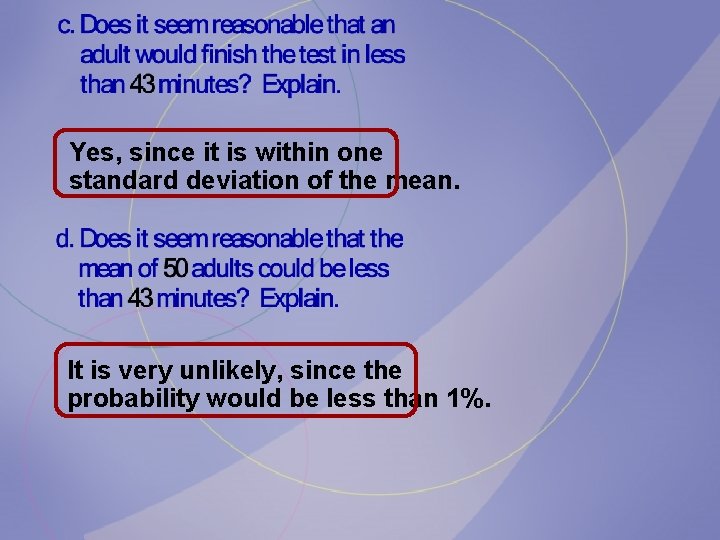 c. Does it seem reasonable that an adult would finish the test in less than 43 minutes? Explain.

Yes, since it is within one standard deviation of the mean.

d. Does it seem reasonable that the mean of 50 adults could be less than 43 minutes? Explain.

It is very unlikely, since the probability would be less than 1%.